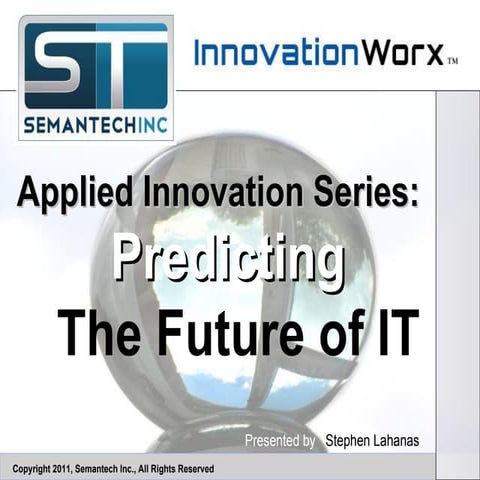 ST
SEMANTECHINC

InnovationWorx™

Applied Innovation Series:
Predicting
The Future of IT

Presented by Stephen Lahanas

Copyright 2011, Semantech Inc., All Rights Reserved